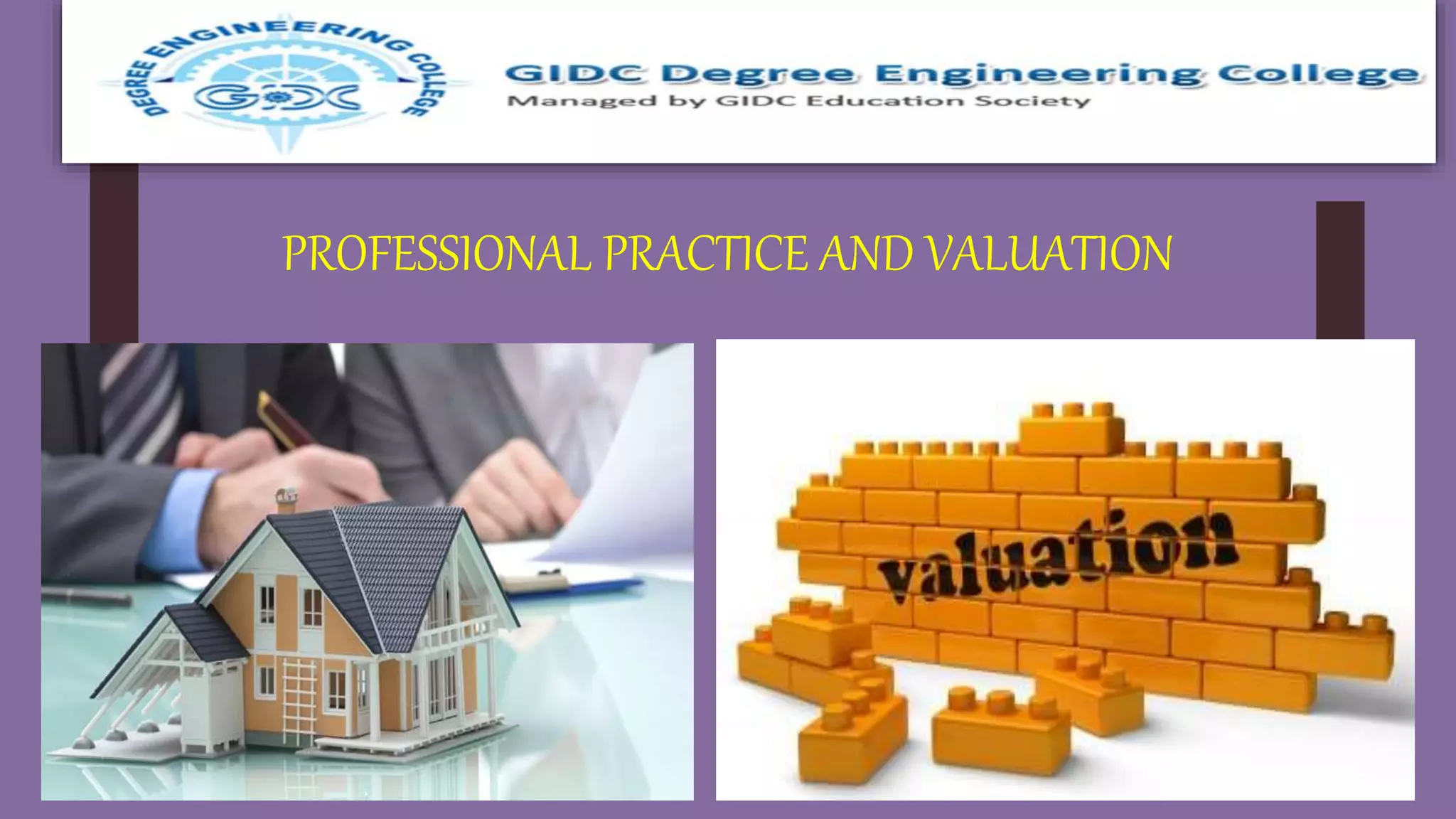 DEGREE ENGINEERING COLLEGE
GIDC

GIDC Degree Engineering College
Managed by GIDC Education Society

PROFESSIONAL PRACTICE AND VALUATION

valuation